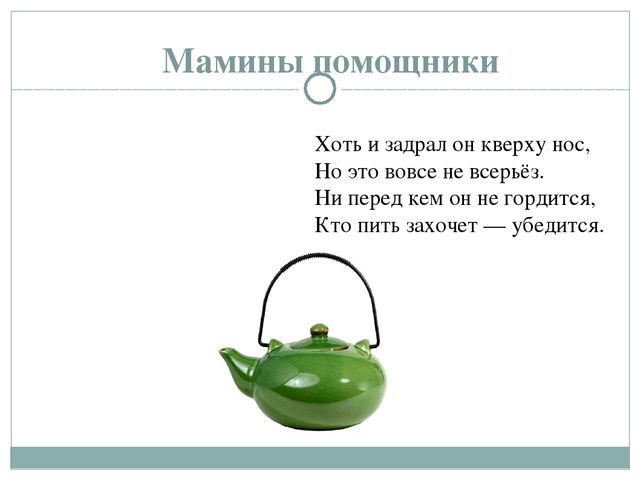 Мамины помощники

Хоть и задрал он кверху нос,
Но это вовсе не всерьёз.
Ни перед кем он не гордится,
Кто пить захочет — убедится.